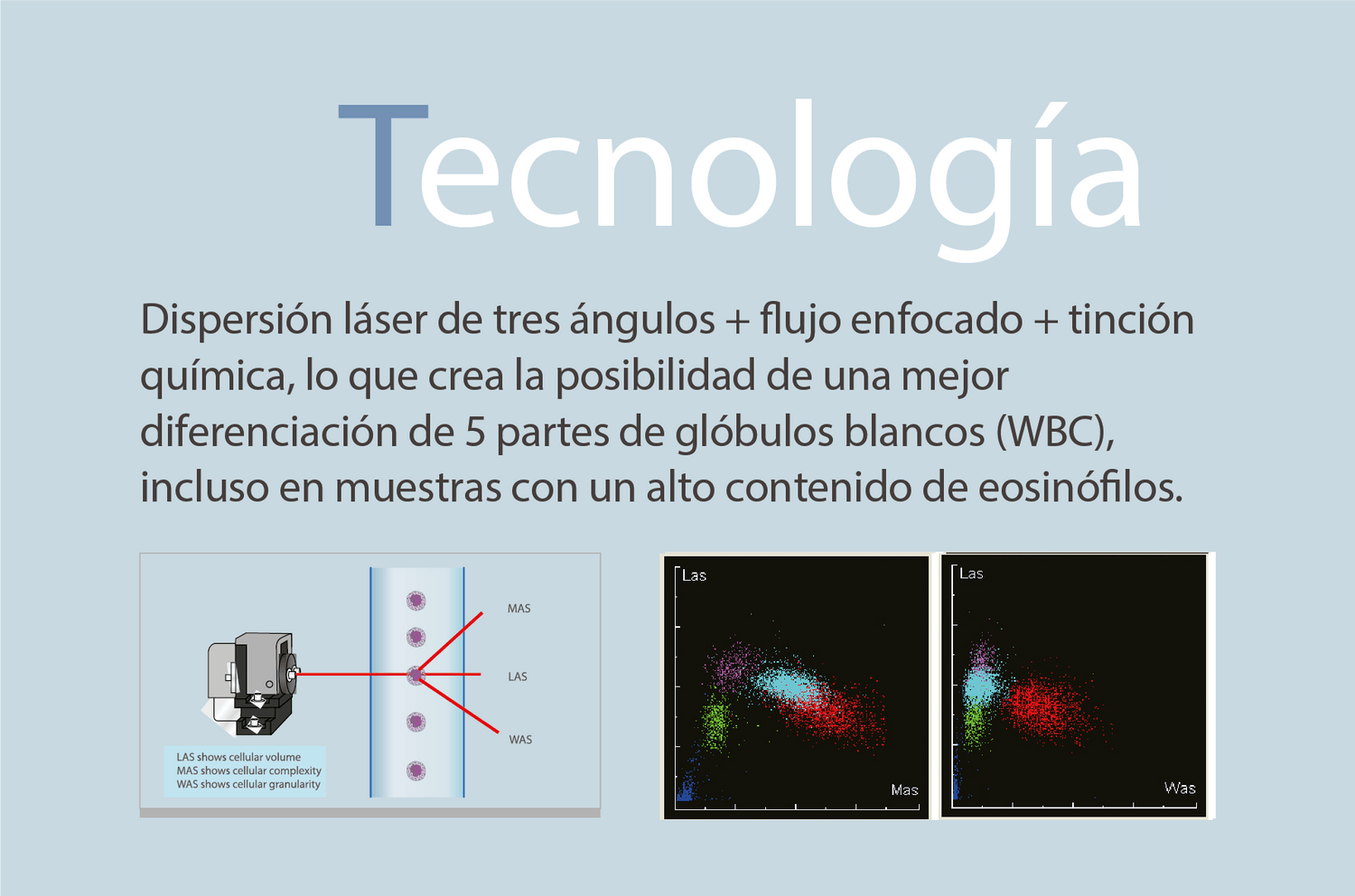 Tecnología

Dispersión láser de tres ángulos + flujo enfocado + tinción química, lo que crea la posibilidad de una mejor diferenciación de 5 partes de glóbulos blancos (WBC), incluso en muestras con un alto contenido de eosinófilos.

MAS
LAS
WAS

LAS shows cellular volume
MAS shows cellular complexity
WAS shows cellular granularity

Las
Mas

Las
Was